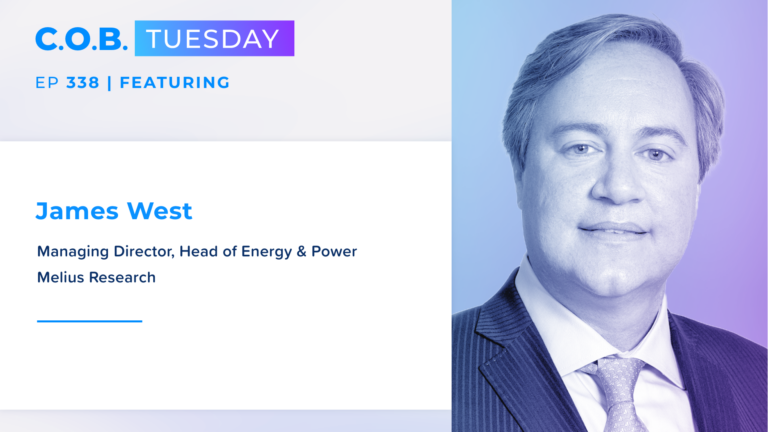 C.O.B. TUESDAY

EP 338 | FEATURING

James West

Managing Director, Head of Energy & Power
Melius Research